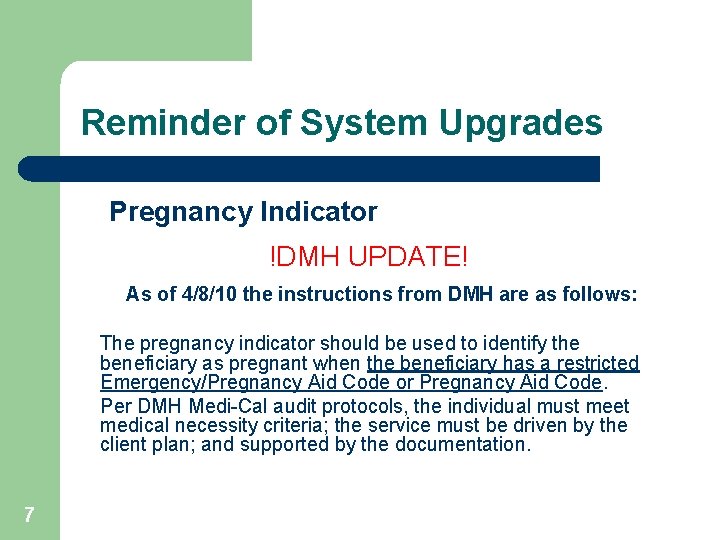 Reminder of System Upgrades

Pregnancy Indicator

!DMH UPDATE!

As of 4/8/10 the instructions from DMH are as follows:

The pregnancy indicator should be used to identify the beneficiary as pregnant when the beneficiary has a restricted Emergency/Pregnancy Aid Code or Pregnancy Aid Code.

Per DMH Medi-Cal audit protocols, the individual must meet medical necessity criteria; the service must be driven by the client plan; and supported by the documentation.

7